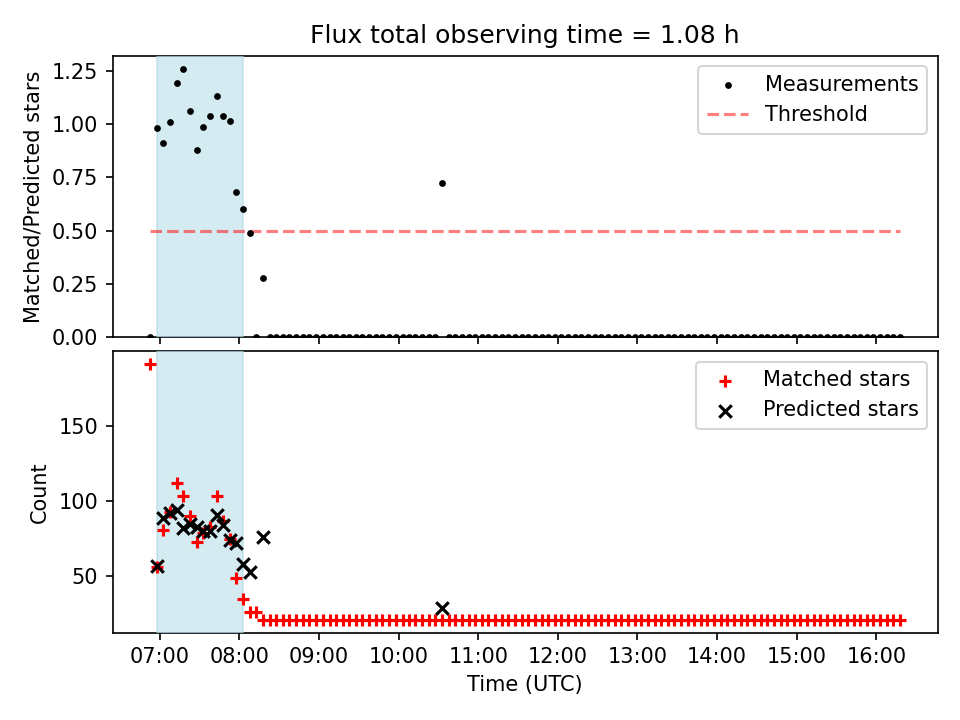 Flux total observing time = 1.08 h

Matched/Predicted stars

1.25
1.00
0.75
0.50
0.25
0.00

Measurements
Threshold

Count

150
100
50

Matched stars
Predicted stars

07:00 08:00 09:00 10:00 11:00 12:00 13:00 14:00 15:00 16:00

Time (UTC)